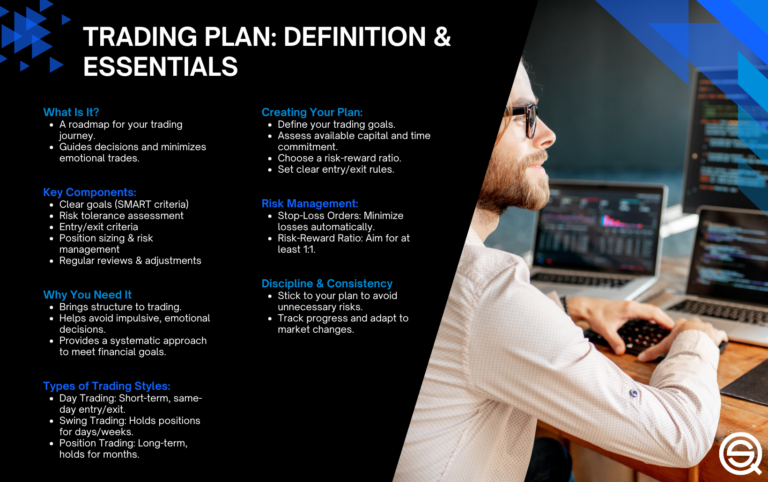 TRADING PLAN: DEFINITION & ESSENTIALS

What Is It?
- A roadmap for your trading journey.
- Guides decisions and minimizes emotional trades.

Key Components:
- Clear goals (SMART criteria)
- Risk tolerance assessment
- Entry/exit criteria
- Position sizing & risk management
- Regular reviews & adjustments

Why You Need It
- Brings structure to trading.
- Helps avoid impulsive, emotional decisions.
- Provides a systematic approach to meet financial goals.

Types of Trading Styles:
- Day Trading: Short-term, same-day entry/exit.
- Swing Trading: Holds positions for days/weeks.
- Position Trading: Long-term, holds for months.

Creating Your Plan:
- Define your trading goals.
- Assess available capital and time commitment.
- Choose a risk-reward ratio.
- Set clear entry/exit rules.

Risk Management:
- Stop-Loss Orders: Minimize losses automatically.
- Risk-Reward Ratio: Aim for at least 1:1.

Discipline & Consistency
- Stick to your plan to avoid unnecessary risks.
- Track progress and adapt to market changes.